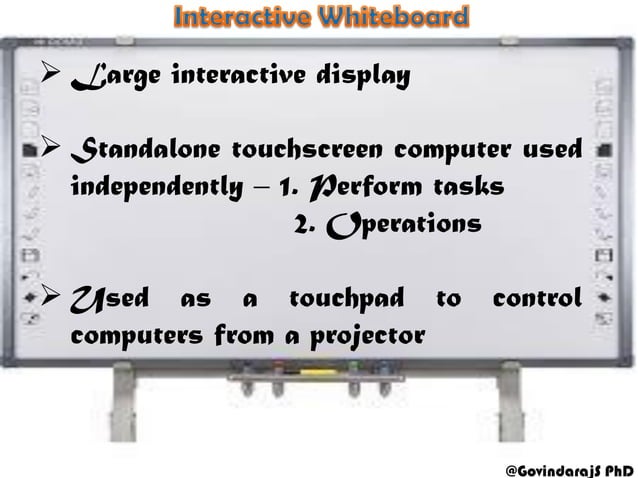 Interactive Whiteboard

➢ Large interactive display

➢ Standalone touchscreen computer used independently – 1. Perform tasks
2. Operations

➢ Used as a touchpad to control computers from a projector

@GovindarajS PhD